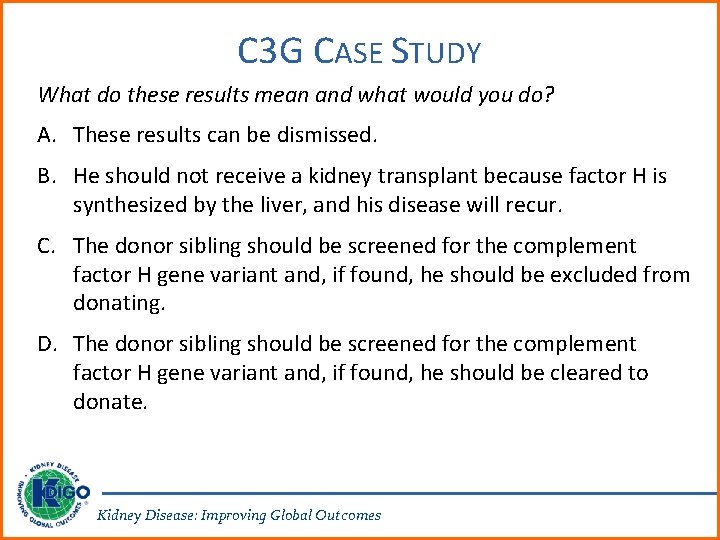 C3G CASE STUDY

What do these results mean and what would you do?

A. These results can be dismissed.

B. He should not receive a kidney transplant because factor H is synthesized by the liver, and his disease will recur.

C. The donor sibling should be screened for the complement factor H gene variant and, if found, he should be excluded from donating.

D. The donor sibling should be screened for the complement factor H gene variant and, if found, he should be cleared to donate.

KIDNEY DISEASE IMPROVING GLOBAL OUTCOMES KDIGO

Kidney Disease: Improving Global Outcomes